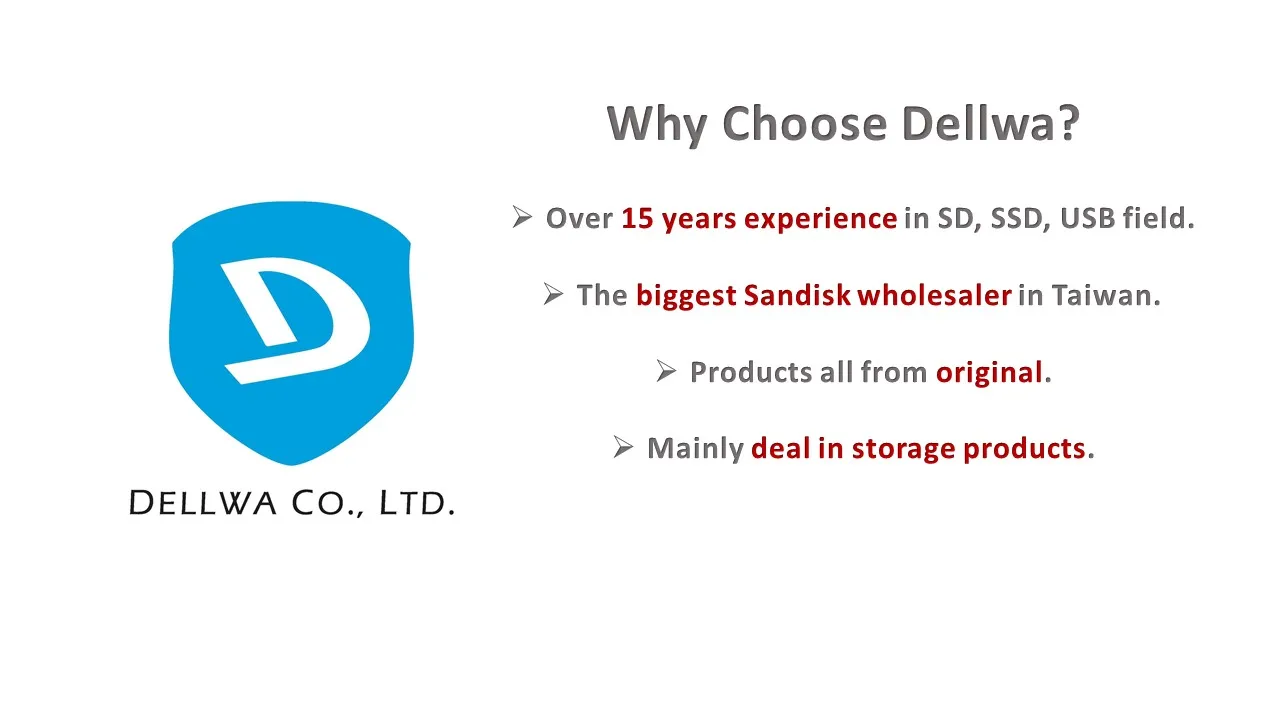 D

DELLWA CO., LTD.

Why Choose Dellwa?

➢ Over 15 years experience in SD, SSD, USB field.

➢ The biggest Sandisk wholesaler in Taiwan.

➢ Products all from original.

➢ Mainly deal in storage products.